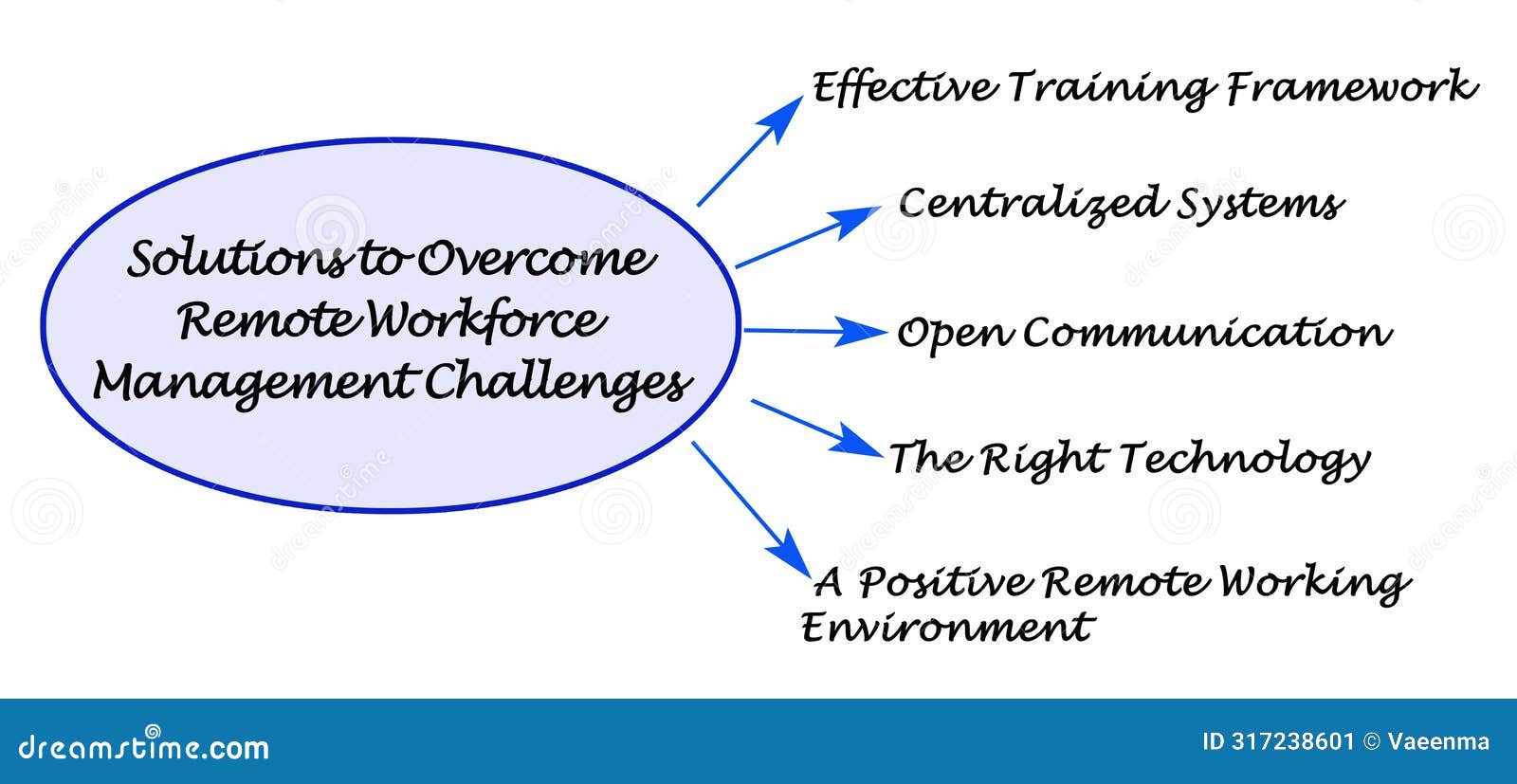 Solutions to Overcome Remote Workforce Management Challenges

Effective Training Framework

Centralized Systems

Open Communication

The Right Technology

A Positive Remote Working Environment

dreamstime.com

ID 317238601 © Vaeenma